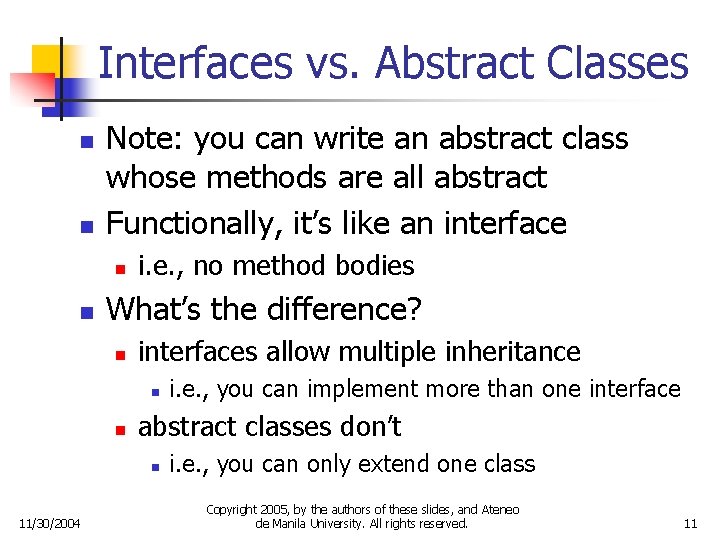 Interfaces vs. Abstract Classes

Note: you can write an abstract class whose methods are all abstract

Functionally, it's like an interface

i.e., no method bodies

What's the difference?

interfaces allow multiple inheritance

i.e., you can implement more than one interface

abstract classes don't

i.e., you can only extend one class

11/30/2004

Copyright 2005, by the authors of these slides, and Ateneo de Manila University. All rights reserved.

11